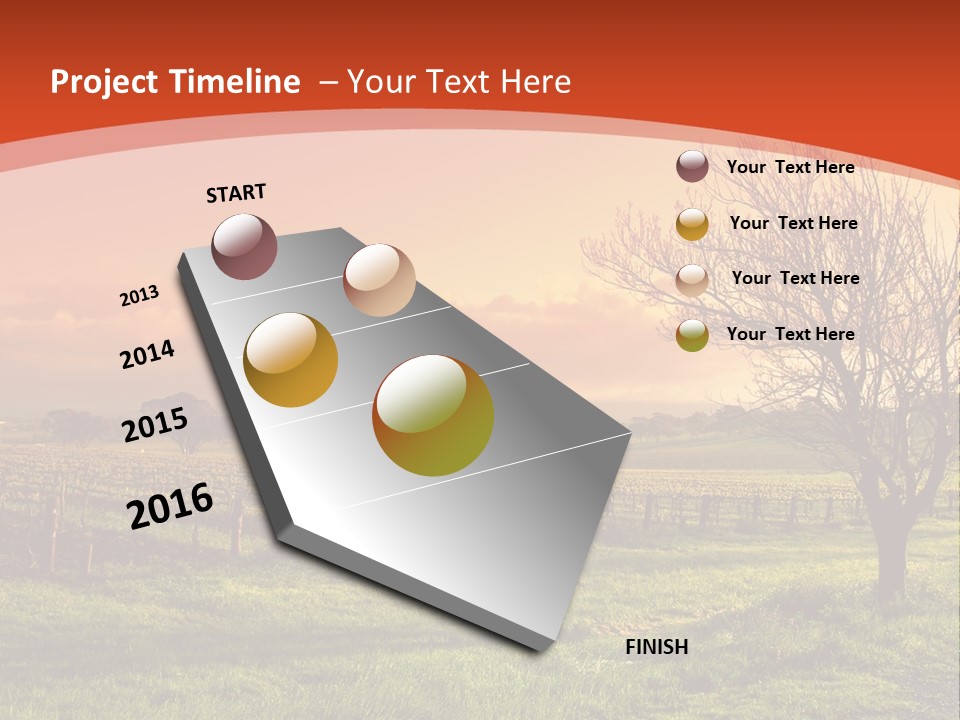 Project Timeline – Your Text Here

START

2013

2014

2015

2016

FINISH

Your Text Here

Your Text Here

Your Text Here

Your Text Here